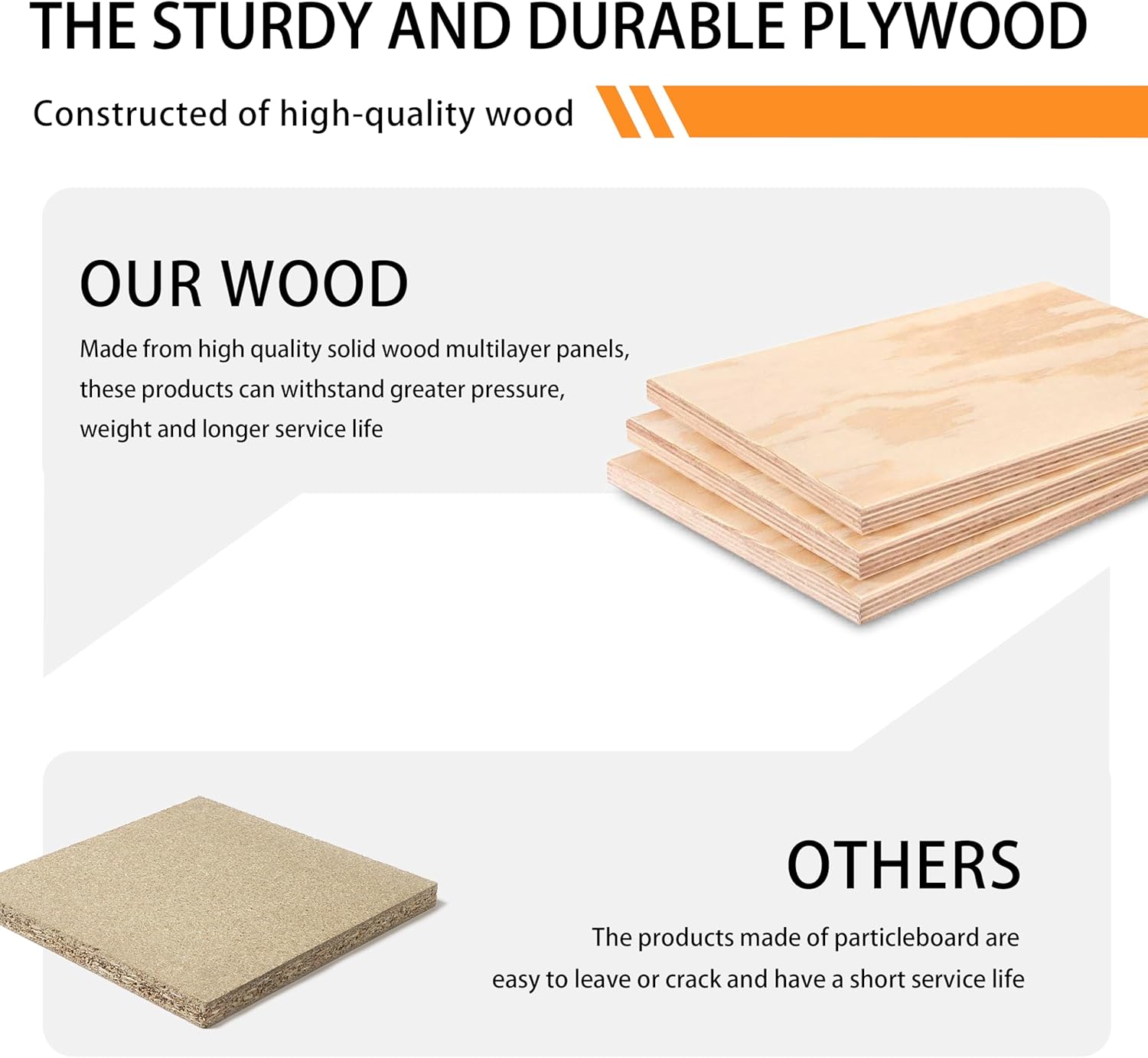 THE STURDY AND DURABLE PLYWOOD

Constructed of high-quality wood

OUR WOOD

Made from high quality solid wood multilayer panels, these products can withstand greater pressure, weight and longer service life

OTHERS

The products made of particleboard are easy to leave or crack and have a short service life